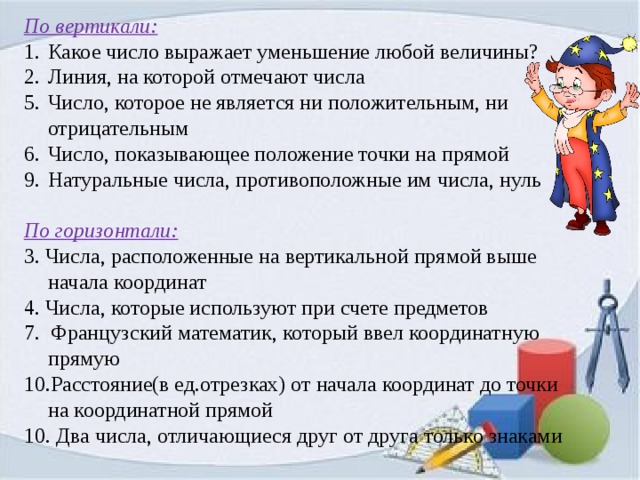 По вертикали:
1. Какое число выражает уменьшение любой величины?
2. Линия, на которой отмечают числа
5. Число, которое не является ни положительным, ни отрицательным
6. Число, показывающее положение точки на прямой
9. Натуральные числа, противоположные им числа, нуль

По горизонтали:
3. Числа, расположенные на вертикальной прямой выше начала координат
4. Числа, которые используют при счете предметов
7. Французский математик, который ввел координатную прямую
10.Расстояние(в ед.отрезках) от начала координат до точки на координатной прямой
10. Два числа, отличающиеся друг от друга только знаками